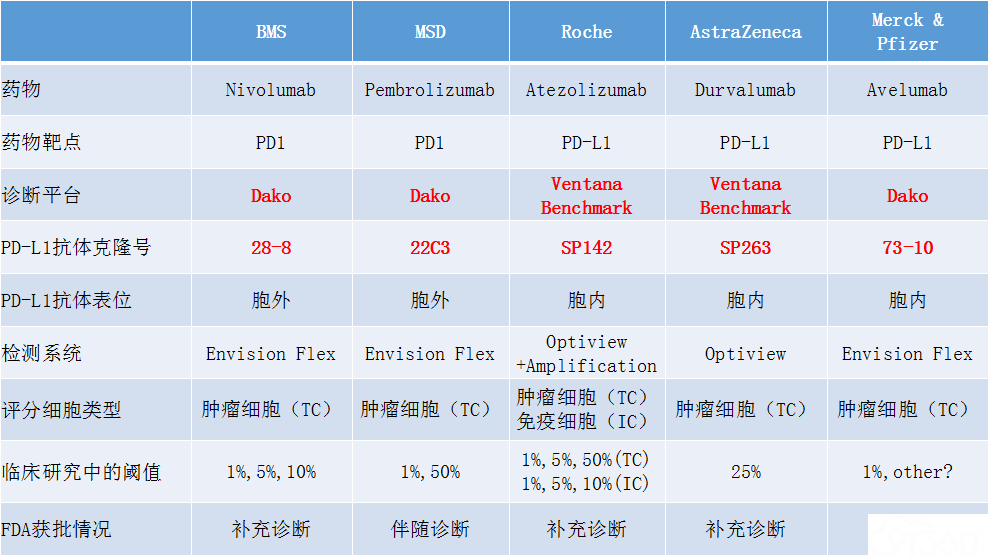 |  | BMS | MSD | Roche | AstraZeneca | Merck & Pfizer |
|---|---|---|---|---|---|
| 药物 | Nivolumab | Pembrolizumab | Atezolizumab | Durvalumab | Avelumab |
| 药物靶点 | PD1 | PD1 | PD-L1 | PD-L1 | PD-L1 |
| 诊断平台 | Dako | Dako | Ventana Benchmark | Ventana Benchmark | Dako |
| PD-L1抗体克隆号 | 28-8 | 22C3 | SP142 | SP263 | 73-10 |
| PD-L1抗体表位 | 胞外 | 胞外 | 胞内 | 胞内 | 胞内 |
| 检测系统 | Envision Flex | Envision Flex | Optiview +Amplification | Optiview | Envision Flex |
| 评分细胞类型 | 肿瘤细胞（TC） | 肿瘤细胞（TC） | 肿瘤细胞（TC） 免疫细胞（IC） | 肿瘤细胞（TC） | 肿瘤细胞（TC） |
| 临床研究中的阈值 | 1%,5%,10% | 1%,50% | 1%,5%,50%(TC) 1%,5%,10%(IC) | 25% | 1%,other? |
| FDA获批情况 | 补充诊断 | 伴随诊断 | 补充诊断 | 补充诊断 |  |